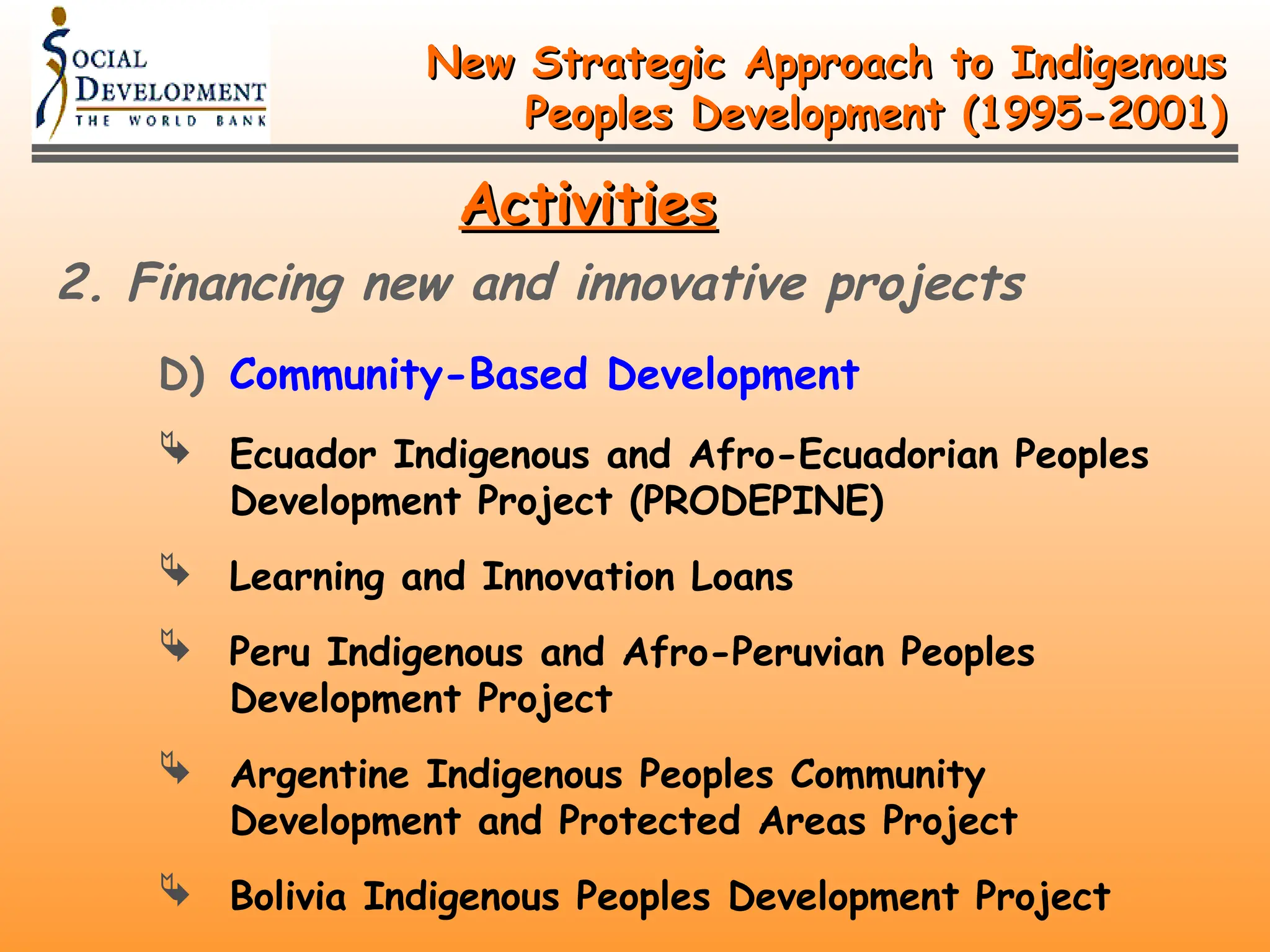 SOCIAL DEVELOPMENT
THE WORLD BANK

New Strategic Approach to Indigenous Peoples Development (1995-2001)

Activities

2. Financing new and innovative projects

D) Community-Based Development

Ecuador Indigenous and Afro-Ecuadorian Peoples Development Project (PRODEPINE)

Learning and Innovation Loans

Peru Indigenous and Afro-Peruvian Peoples Development Project

Argentine Indigenous Peoples Community Development and Protected Areas Project

Bolivia Indigenous Peoples Development Project